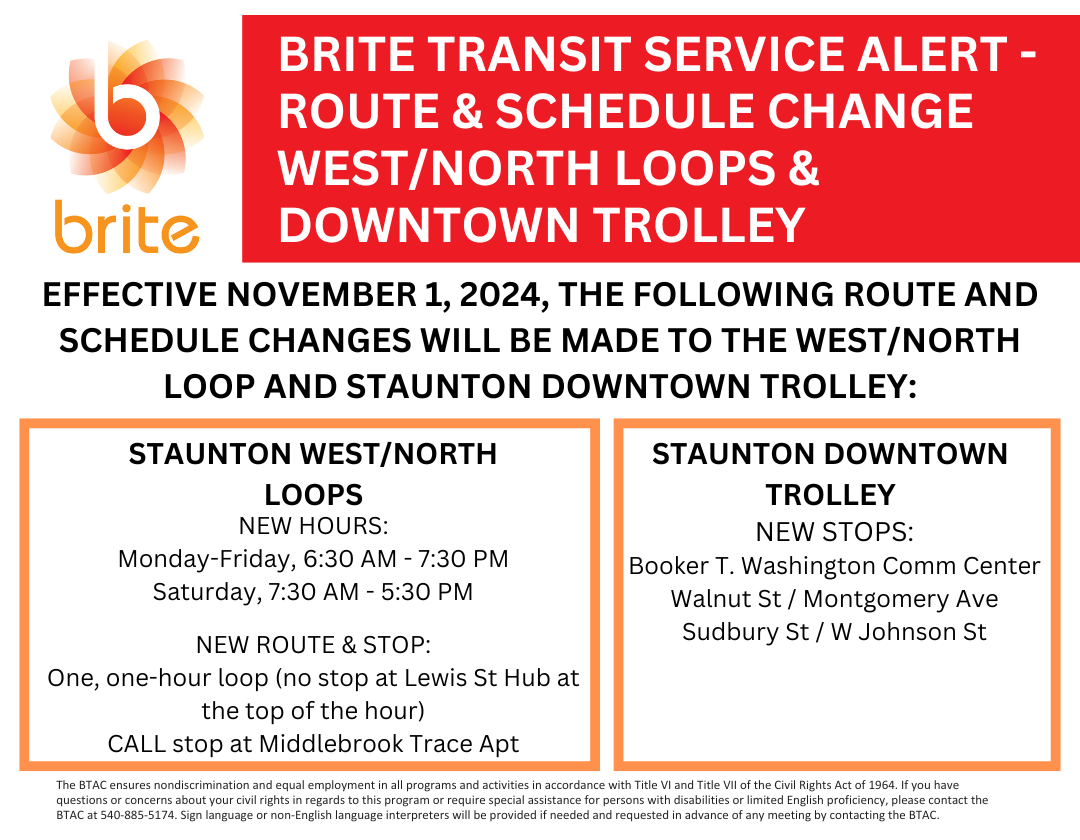 brite

BRITE TRANSIT SERVICE ALERT - ROUTE & SCHEDULE CHANGE WEST/NORTH LOOPS & DOWNTOWN TROLLEY

EFFECTIVE NOVEMBER 1, 2024, THE FOLLOWING ROUTE AND SCHEDULE CHANGES WILL BE MADE TO THE WEST/NORTH LOOP AND STAUNTON DOWNTOWN TROLLEY:

STAUNTON WEST/NORTH LOOPS
NEW HOURS:
Monday-Friday, 6:30 AM - 7:30 PM
Saturday, 7:30 AM - 5:30 PM

NEW ROUTE & STOP:
One, one-hour loop (no stop at Lewis St Hub at the top of the hour)
CALL stop at Middlebrook Trace Apt

STAUNTON DOWNTOWN TROLLEY
NEW STOPS:
Booker T. Washington Comm Center
Walnut St / Montgomery Ave
Sudbury St / W Johnson St

The BTAC ensures nondiscrimination and equal employment in all programs and activities in accordance with Title VI and Title VII of the Civil Rights Act of 1964. If you have questions or concerns about your civil rights in regards to this program or require special assistance for persons with disabilities or limited English proficiency, please contact the BTAC at 540-885-5174. Sign language or non-English language interpreters will be provided if needed and requested in advance of any meeting by contacting the BTAC.